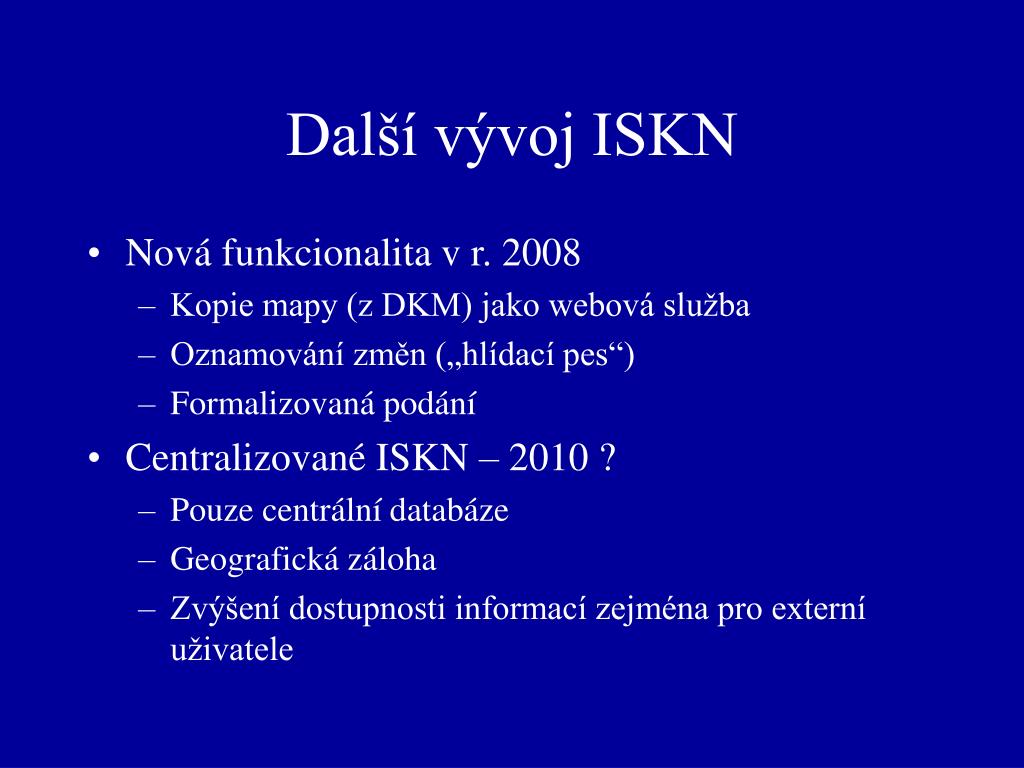 Další vývoj ISKN

• Nová funkcionalita v r. 2008
  – Kopie mapy (z DKM) jako webová služba
  – Oznamování změn („hlídací pes“)
  – Formalizovaná podání
• Centralizované ISKN – 2010 ?
  – Pouze centrální databáze
  – Geografická záloha
  – Zvýšení dostupnosti informací zejména pro externí uživatele